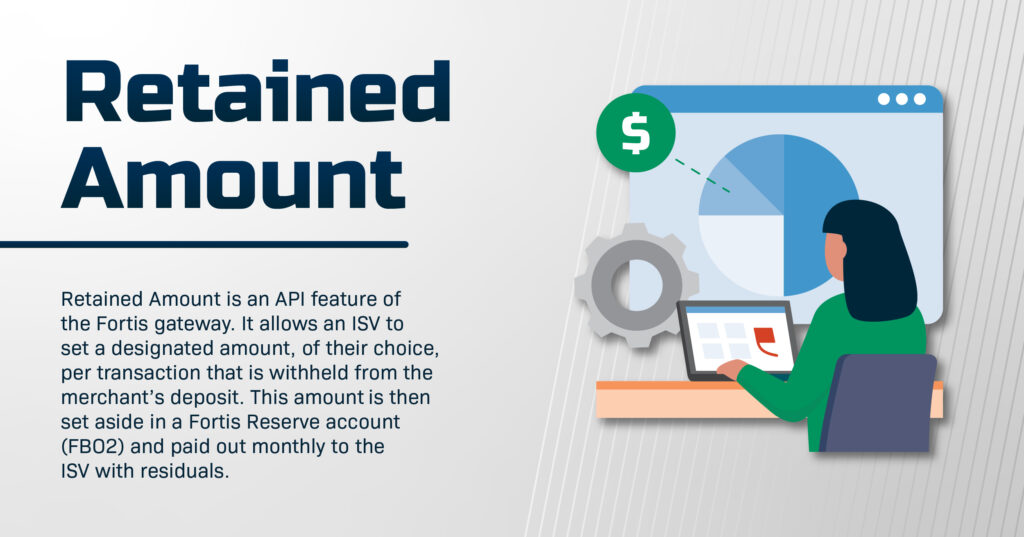 Retained Amount

Retained Amount is an API feature of the Fortis gateway. It allows an ISV to set a designated amount, of their choice, per transaction that is withheld from the merchant's deposit. This amount is then set aside in a Fortis Reserve account (FBO2) and paid out monthly to the ISV with residuals.

$